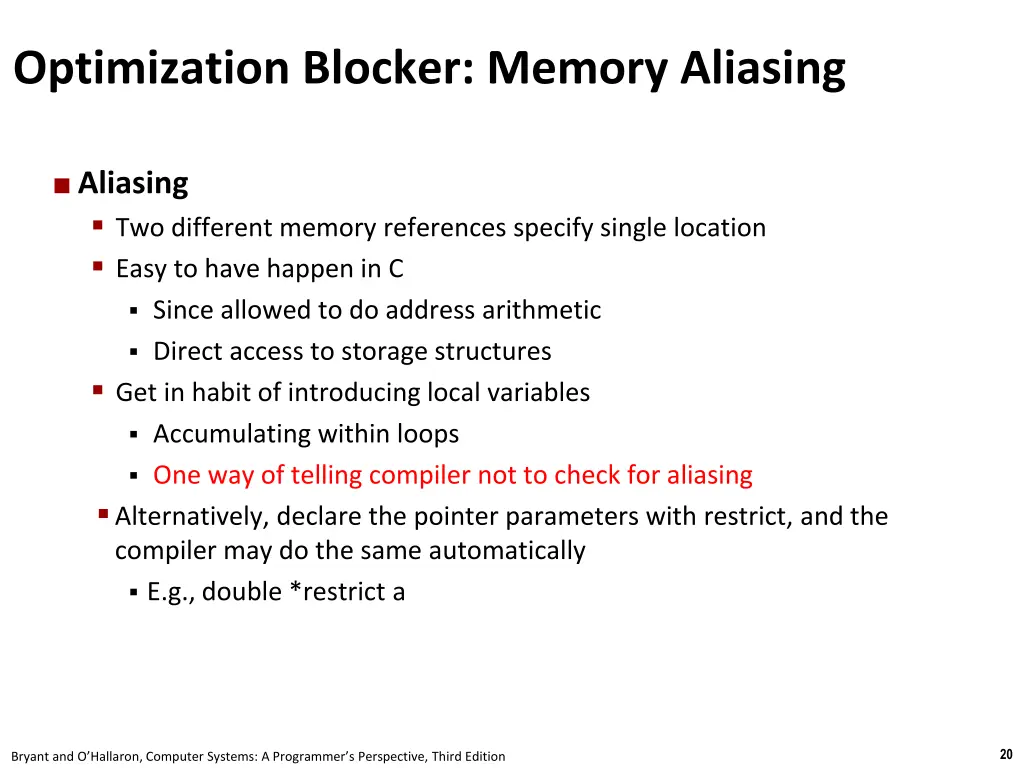 Optimization Blocker: Memory Aliasing

■ Aliasing
▪ Two different memory references specify single location
▪ Easy to have happen in C
▪ Since allowed to do address arithmetic
▪ Direct access to storage structures
▪ Get in habit of introducing local variables
▪ Accumulating within loops
▪ One way of telling compiler not to check for aliasing
▪ Alternatively, declare the pointer parameters with restrict, and the compiler may do the same automatically
▪ E.g., double *restrict a

Bryant and O'Hallaron, Computer Systems: A Programmer's Perspective, Third Edition

20